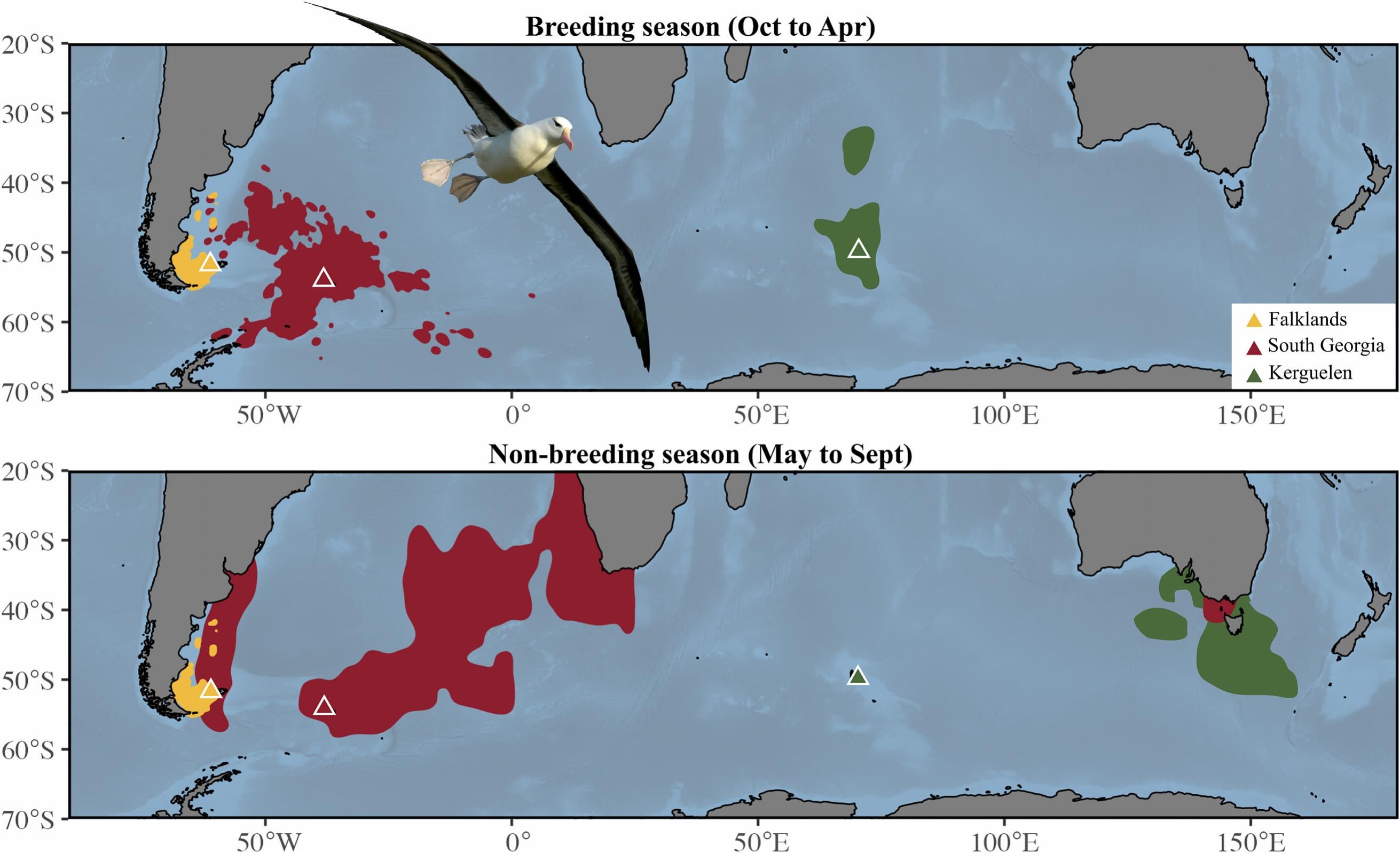 Breeding season (Oct to Apr)

20°S
30°S
40°S
50°S
60°S
70°S

Falklands
South Georgia
Kerguelen

50°W
0°
50°E
100°E
150°E

Non-breeding season (May to Sept)

20°S
30°S
40°S
50°S
60°S
70°S

50°W
0°
50°E
100°E
150°E